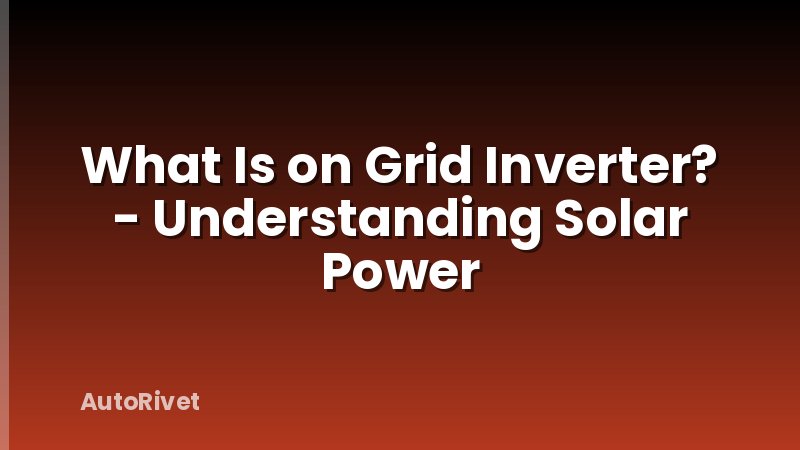 What Is on Grid Inverter? - Understanding Solar Power

AutoRivet